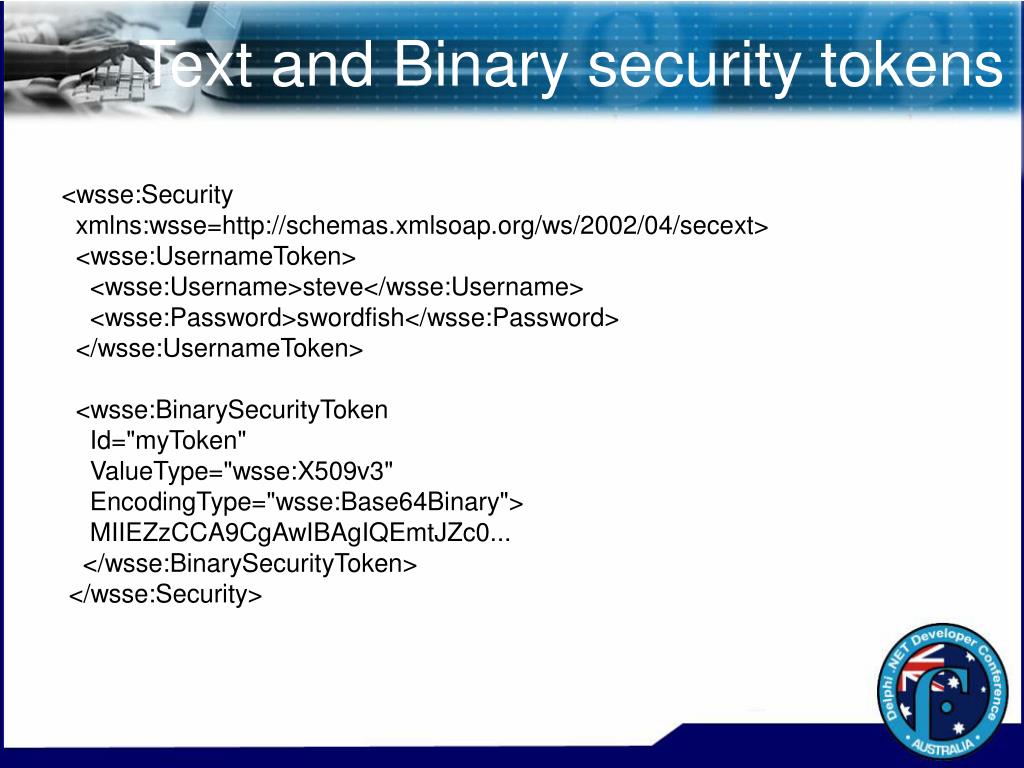 Text and Binary security tokens

<wsse:Security
xmlns:wsse=http://schemas.xmlsoap.org/ws/2002/04/secext>
<wsse:UsernameToken>
<wsse:Username>steve</wsse:Username>
<wsse:Password>swordfish</wsse:Password>
</wsse:UsernameToken>

<wsse:BinarySecurityToken
Id="myToken"
ValueType="wsse:X509v3"
EncodingType="wsse:Base64Binary">
MIIEZzCCA9CgAwIBAgIQEmtJZc0...
</wsse:BinarySecurityToken>
</wsse:Security>

Delphi .NET Developer Conference
AUSTRALIA